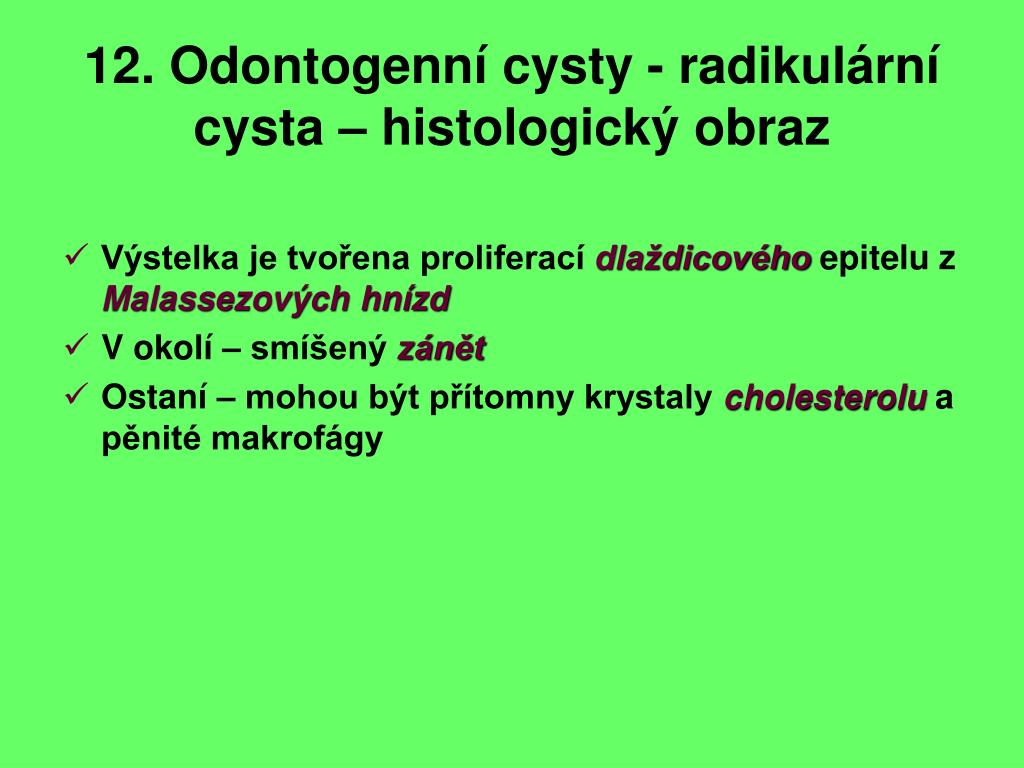 12. Odontogenní cysty - radikulární cysta – histologický obraz

✓ Výstelka je tvořena proliferací dlaždicového epitelu z Malassezových hnízd
✓ V okolí – smíšený zánět
✓ Ostaní – mohou být přítomny krystaly cholesterolu a pěnité makrofágy